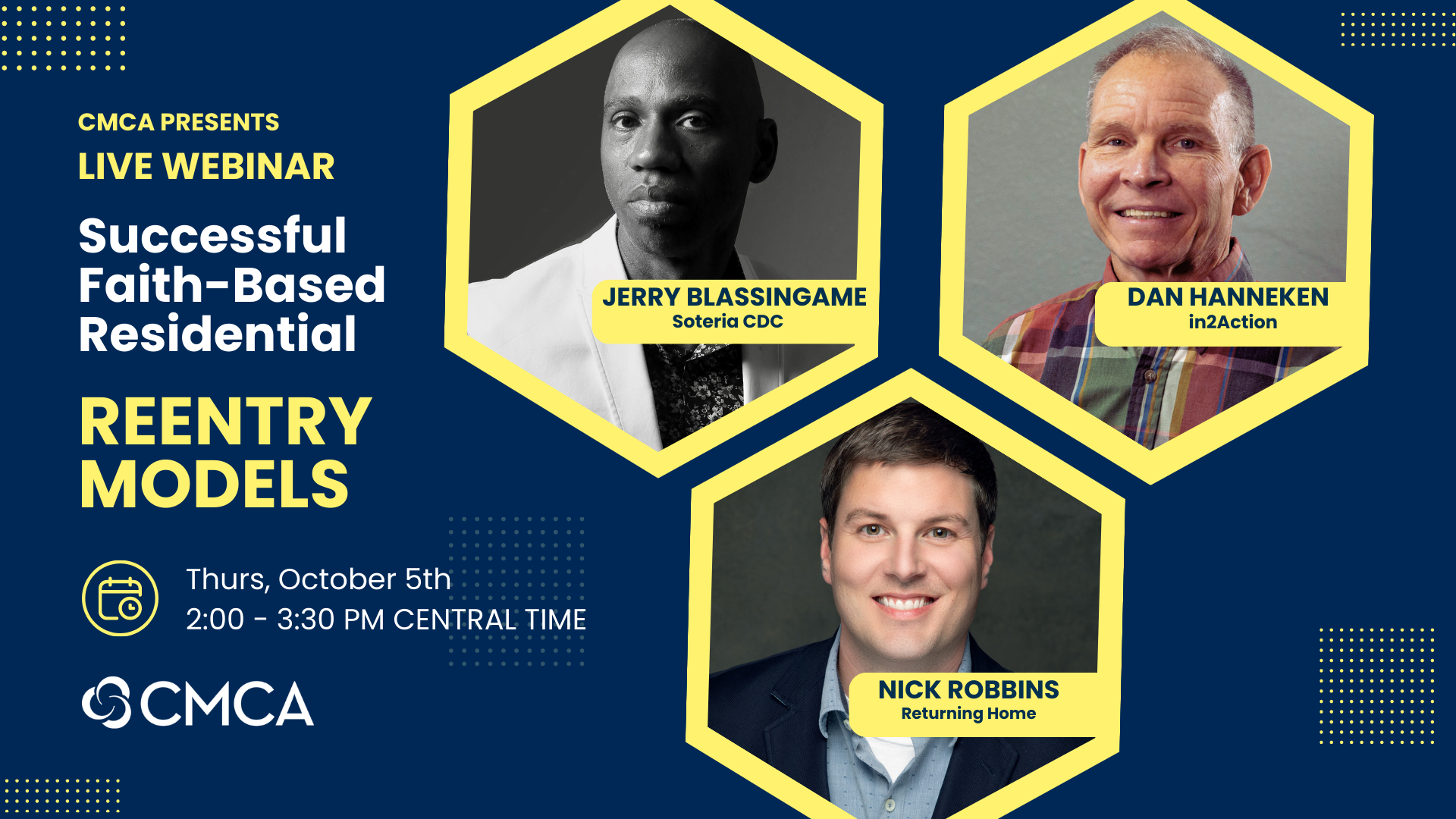 CMCA PRESENTS
LIVE WEBINAR

Successful Faith-Based Residential

REENTRY MODELS

Thurs, October 5th
2:00 - 3:30 PM CENTRAL TIME

CMCA

JERRY BLASSINGAME
Soteria CDC

DAN HANNEKEN
in2Action

NICK ROBBINS
Returning Home